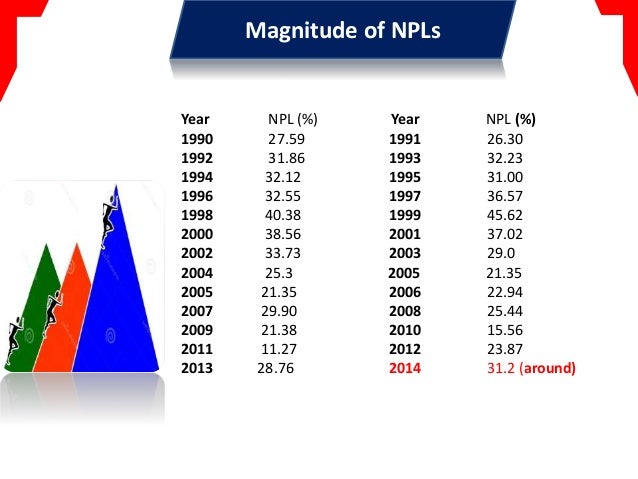 Magnitude of NPLs

| Year | NPL (%) | Year | NPL (%) |
|---|---|---|---|
| 1990 | 27.59 | 1991 | 26.30 |
| 1992 | 31.86 | 1993 | 32.23 |
| 1994 | 32.12 | 1995 | 31.00 |
| 1996 | 32.55 | 1997 | 36.57 |
| 1998 | 40.38 | 1999 | 45.62 |
| 2000 | 38.56 | 2001 | 37.02 |
| 2002 | 33.73 | 2003 | 29.0 |
| 2004 | 25.3 | 2005 | 21.35 |
| 2005 | 21.35 | 2006 | 22.94 |
| 2007 | 29.90 | 2008 | 25.44 |
| 2009 | 21.38 | 2010 | 15.56 |
| 2011 | 11.27 | 2012 | 23.87 |
| 2013 | 28.76 | 2014 | 31.2 (around) |